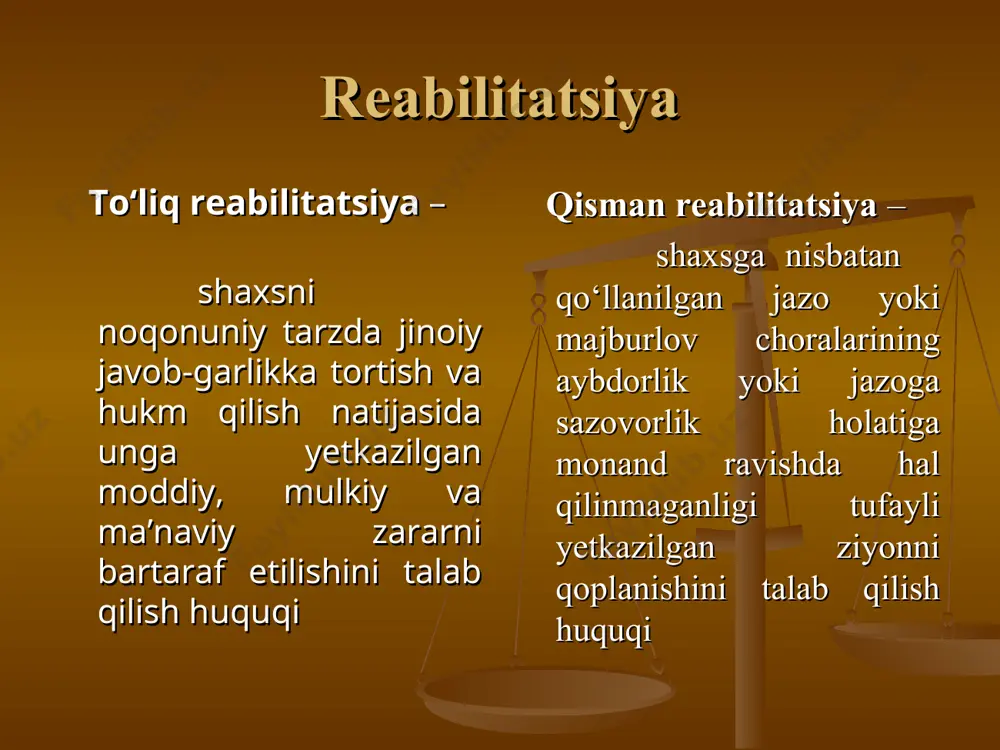 Reabilitatsiya

To‘liq reabilitatsiya –

shaxsni noqonuniy tarzda jinoiy javob-garlikka tortish va hukm qilish natijasida unga yetkazilgan moddiy, mulkiy va ma’naviy zararni bartaraf etilishini talab qilish huquqi

Qisman reabilitatsiya –

shaxsga nisbatan qo‘llanilgan jazo yoki majburlov choralarining aybdorlik yoki jazoga sazovorlik holatiga monand ravishda hal qilinmaganligi tufayli yetkazilgan ziyonni qoplanishini talab qilish huquqi